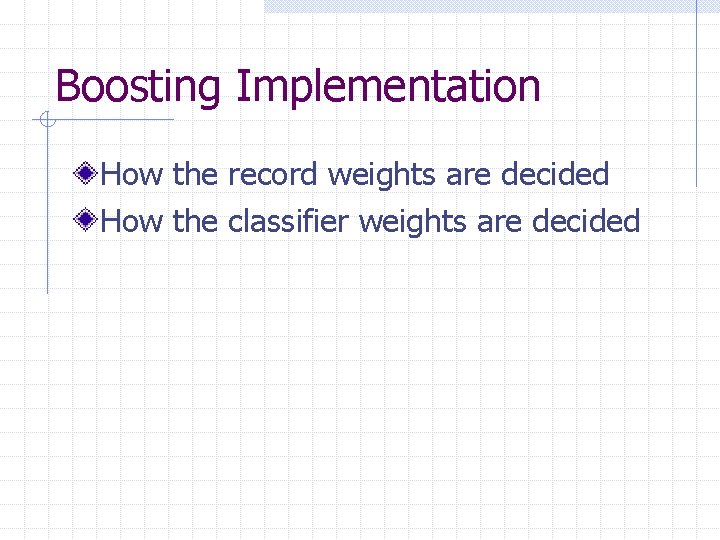 Boosting Implementation

How the record weights are decided

How the classifier weights are decided